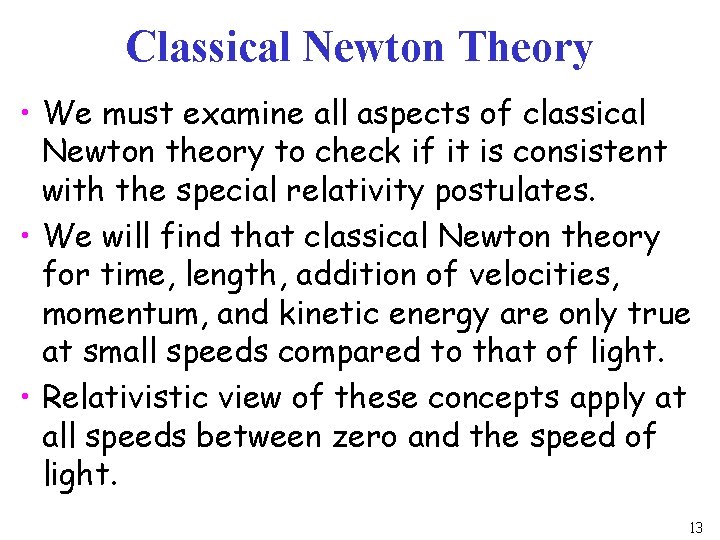 Classical Newton Theory

• We must examine all aspects of classical Newton theory to check if it is consistent with the special relativity postulates.

• We will find that classical Newton theory for time, length, addition of velocities, momentum, and kinetic energy are only true at small speeds compared to that of light.

• Relativistic view of these concepts apply at all speeds between zero and the speed of light.

13